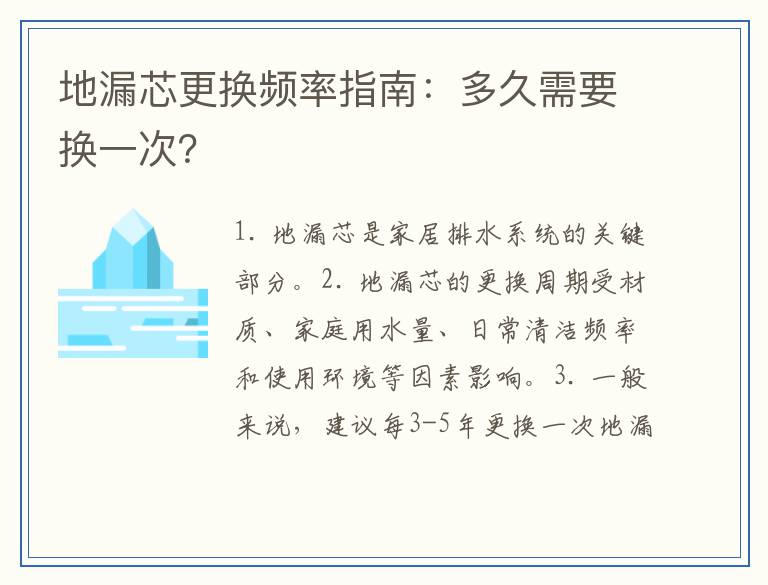 地漏芯更换频率指南：多久需要换一次?

1. 地漏芯是家居排水系统的关键部分。2. 地漏芯的更换周期受材质、家庭用水量、日常清洁频率和使用环境等因素影响。3. 一般来说，建议每3-5年更换一次地漏